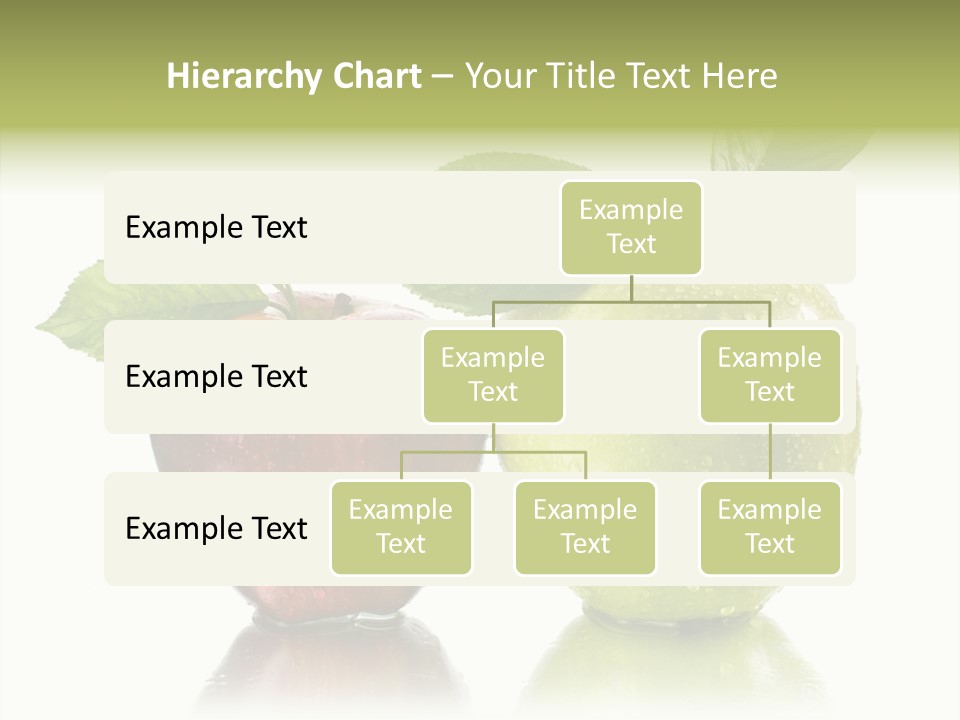 Hierarchy Chart – Your Title Text Here

Example Text

Example Text

Example Text

Example Text

Example Text

Example Text

Example Text

Example Text

Example Text